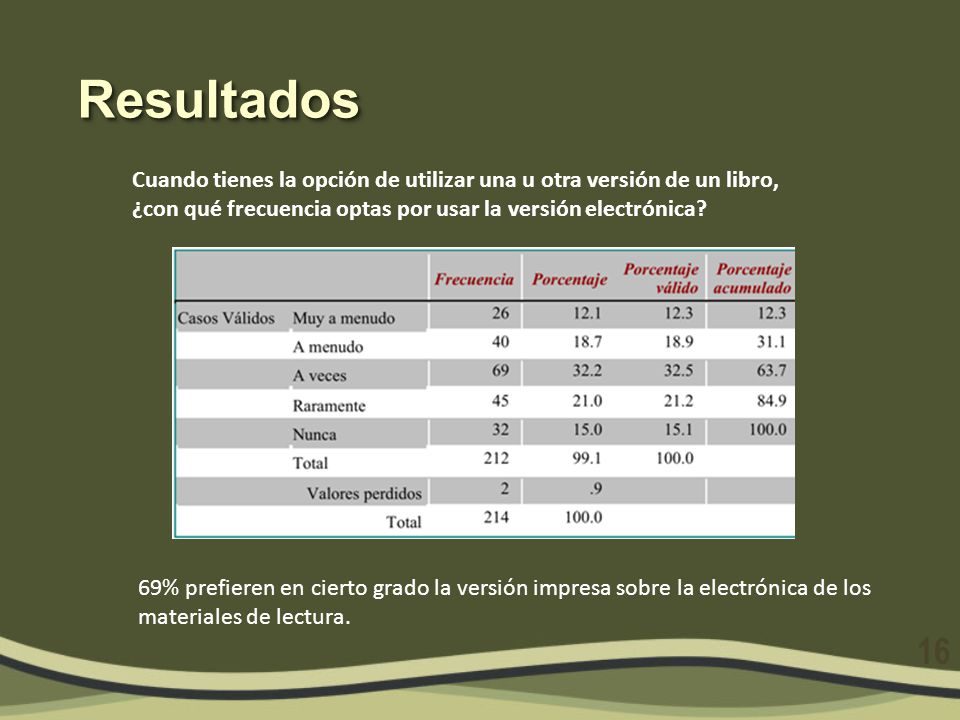 Resultados

Cuando tienes la opción de utilizar una u otra versión de un libro, ¿con qué frecuencia optas por usar la versión electrónica?

| | | Frecuencia | Porcentaje | Porcentaje válido | Porcentaje acumulado |
|---|---|---|---|---|---|
| Casos Válidos | Muy a menudo | 26 | 12.1 | 12.3 | 12.3 |
| | A menudo | 40 | 18.7 | 18.9 | 31.1 |
| | A veces | 69 | 32.2 | 32.5 | 63.7 |
| | Raramente | 45 | 21.0 | 21.2 | 84.9 |
| | Nunca | 32 | 15.0 | 15.1 | 100.0 |
| | Total | 212 | 99.1 | 100.0 | |
| | Valores perdidos | 2 | .9 | | |
| | Total | 214 | 100.0 | | |

69% prefieren en cierto grado la versión impresa sobre la electrónica de los materiales de lectura.

16